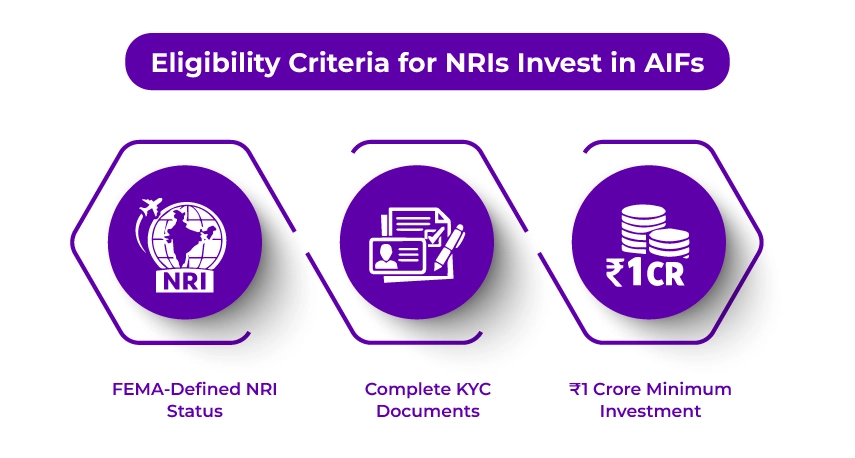 Eligibility Criteria for NRIs Invest in AIFs

NRI

₹1CR

FEMA-Defined NRI Status

Complete KYC Documents

₹1 Crore Minimum Investment